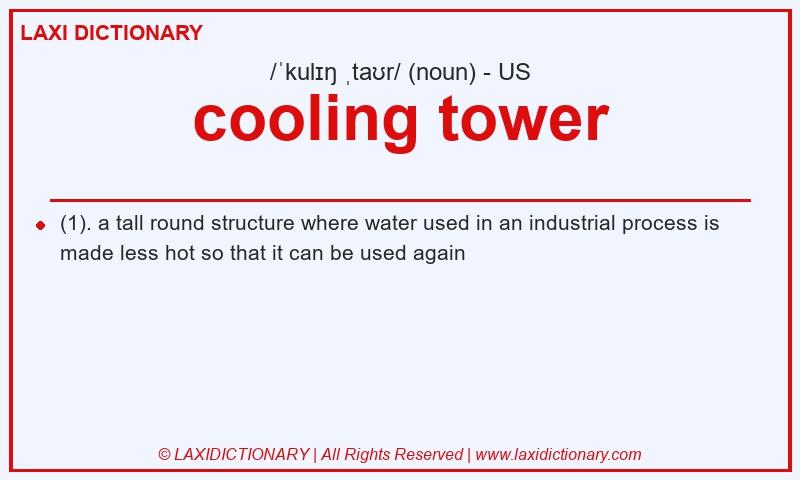 LAXI DICTIONARY

/ˈkulɪŋ ˌtaʊr/ (noun) - US

cooling tower

(1). a tall round structure where water used in an industrial process is made less hot so that it can be used again

© LAXIDICTIONARY | All Rights Reserved | www.laxidictionary.com